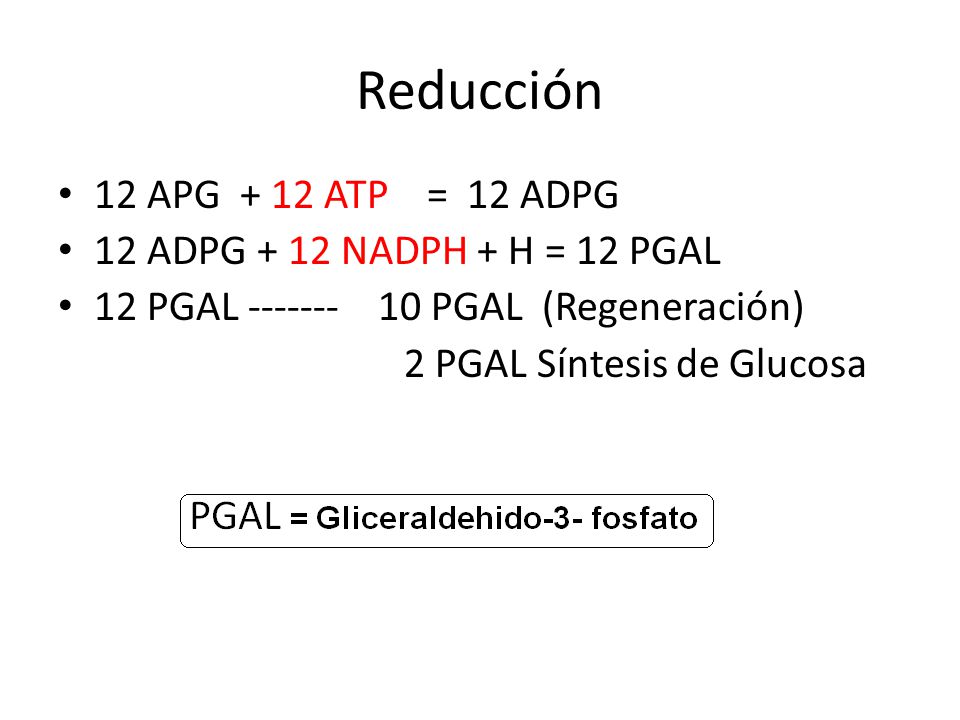 Reducción

• 12 APG + 12 ATP = 12 ADPG
• 12 ADPG + 12 NADPH + H = 12 PGAL
• 12 PGAL ------- 10 PGAL (Regeneración)
2 PGAL Síntesis de Glucosa

PGAL = Gliceraldehido-3- fosfato